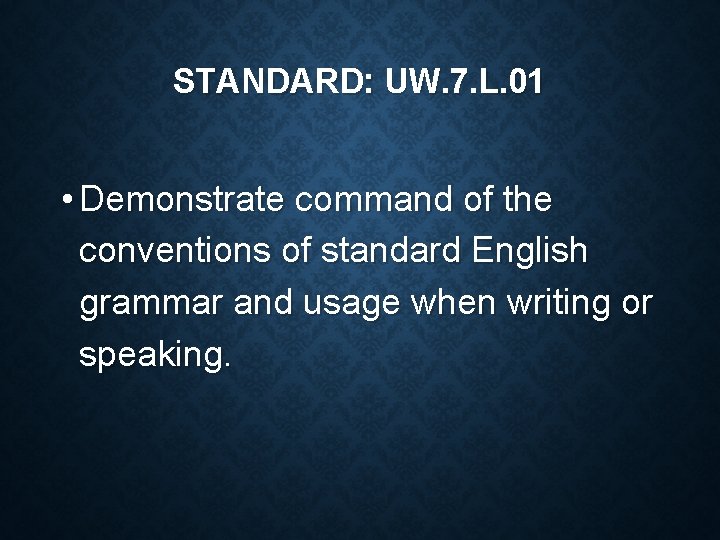 STANDARD: UW.7.L.01

• Demonstrate command of the conventions of standard English grammar and usage when writing or speaking.